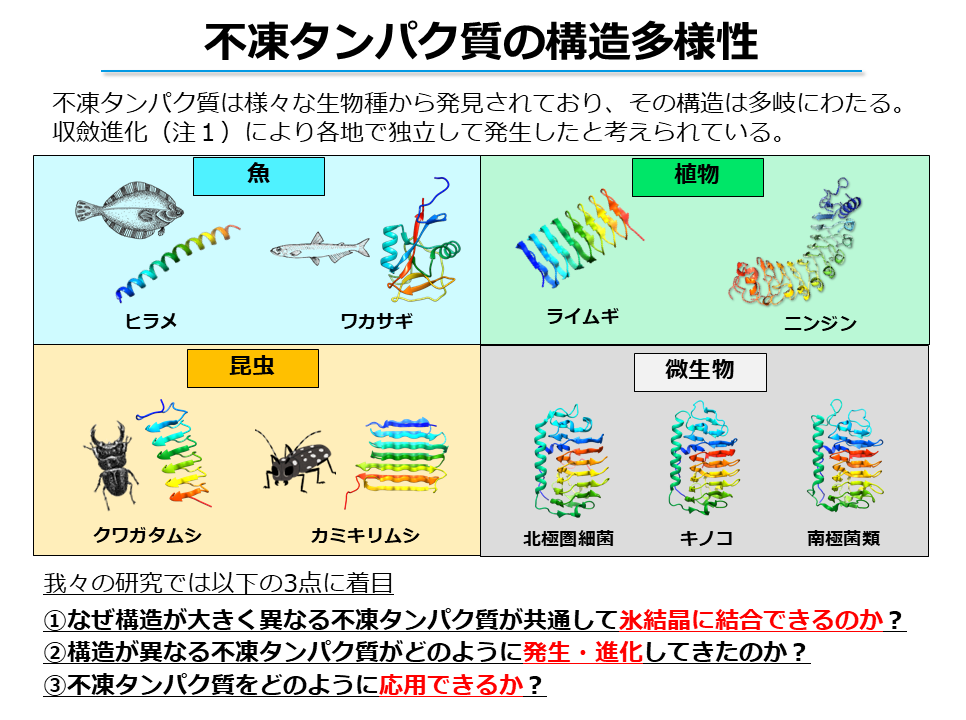 不凍タンパク質の構造多様性

不凍タンパク質は様々な生物種から発見されており、その構造は多岐にわたる。収斂進化（注１）により各地で独立して発生したと考えられている。

魚

ヒラメ

ワカサギ

植物

ライムギ

ニンジン

昆虫

クワガタムシ

カミキリムシ

微生物

北極圏細菌

キノコ

南極菌類

我々の研究では以下の3点に着目

①なぜ構造が大きく異なる不凍タンパク質が共通して氷結晶に結合できるのか？

②構造が異なる不凍タンパク質がどのように発生・進化してきたのか？

③不凍タンパク質をどのように応用できるか？